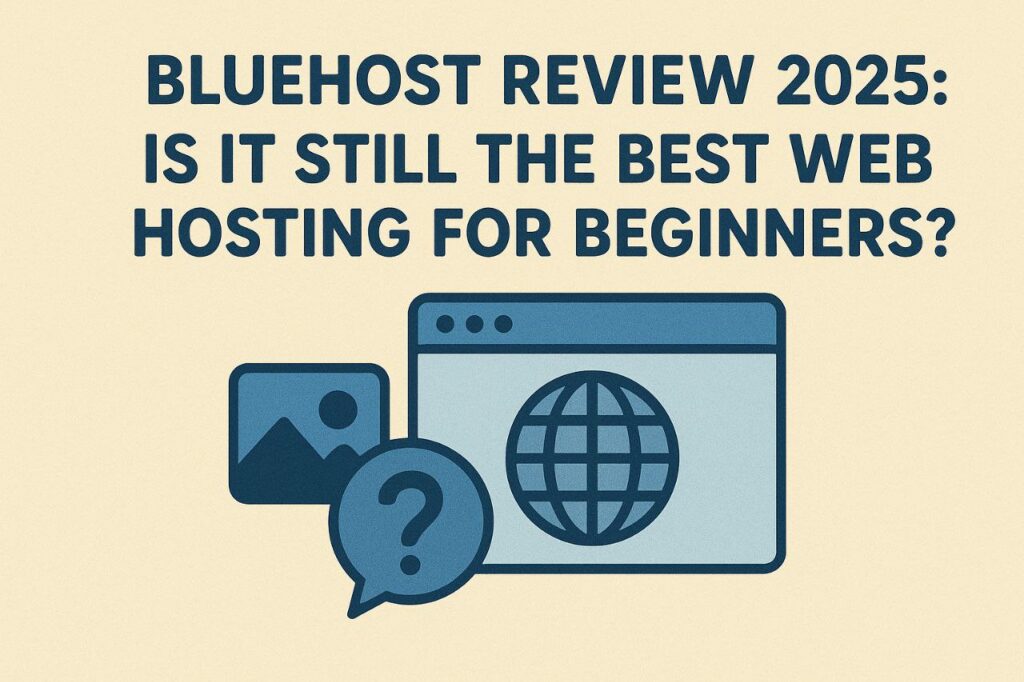 BLUEHOST REVIEW 2025: IS IT STILL THE BEST WEB HOSTING FOR BEGINNERS?

?